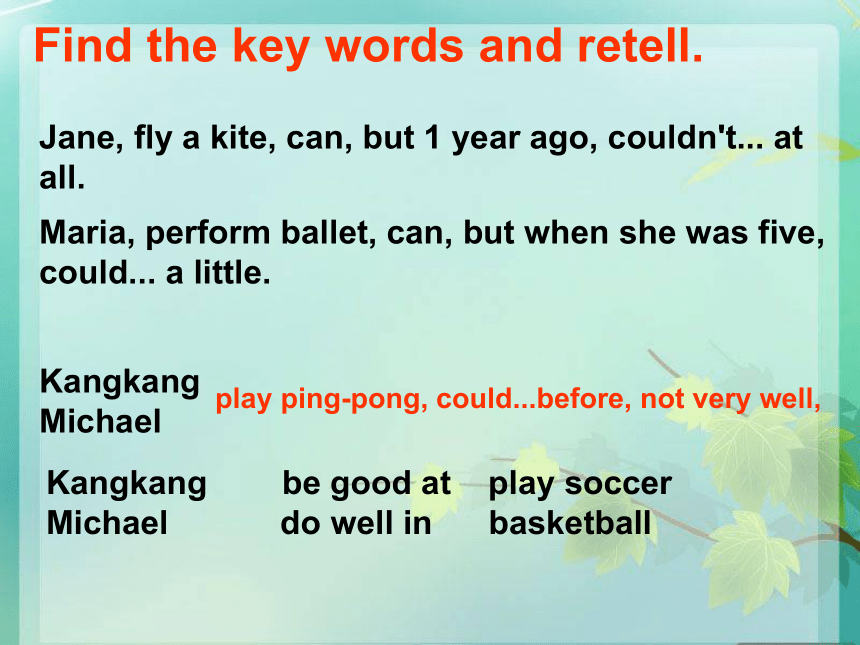 Find the key words and retell.

Jane, fly a kite, can, but 1 year ago, couldn't... at all.

Maria, perform ballet, can, but when she was five, could... a little.

Kangkang
Michael
play ping-pong, could...before, not very well,

Kangkang be good at play soccer
Michael do well in basketball